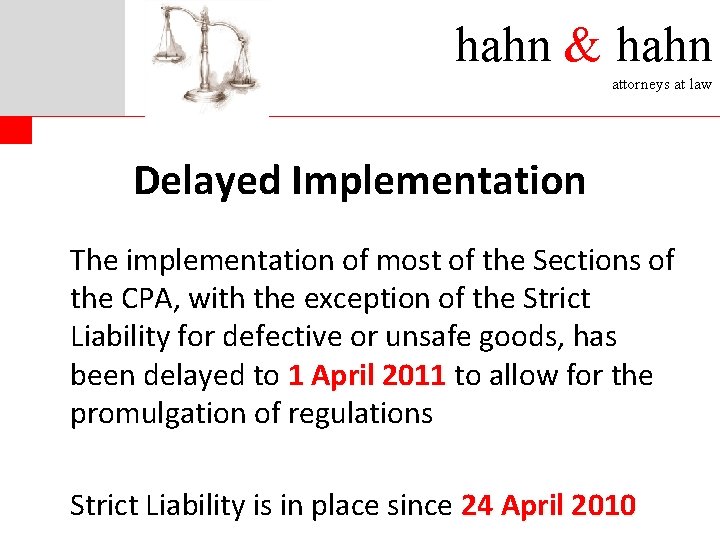 hahn & hahn
attorneys at law

Delayed Implementation

The implementation of most of the Sections of the CPA, with the exception of the Strict Liability for defective or unsafe goods, has been delayed to 1 April 2011 to allow for the promulgation of regulations

Strict Liability is in place since 24 April 2010